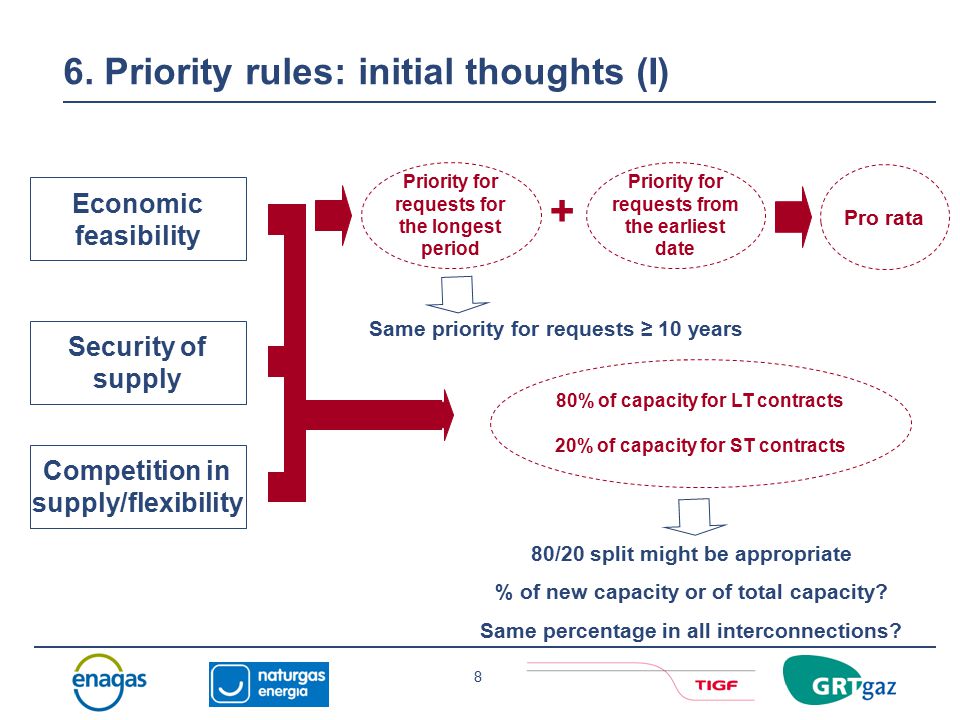 6. Priority rules: initial thoughts (I)

Economic feasibility

Security of supply

Competition in supply/flexibility

Priority for requests for the longest period

+

Priority for requests from the earliest date

Pro rata

Same priority for requests ≥ 10 years

80% of capacity for LT contracts

20% of capacity for ST contracts

80/20 split might be appropriate

% of new capacity or of total capacity?

Same percentage in all interconnections?

enagas

naturgas energia

8

TIGF

GRTgaz